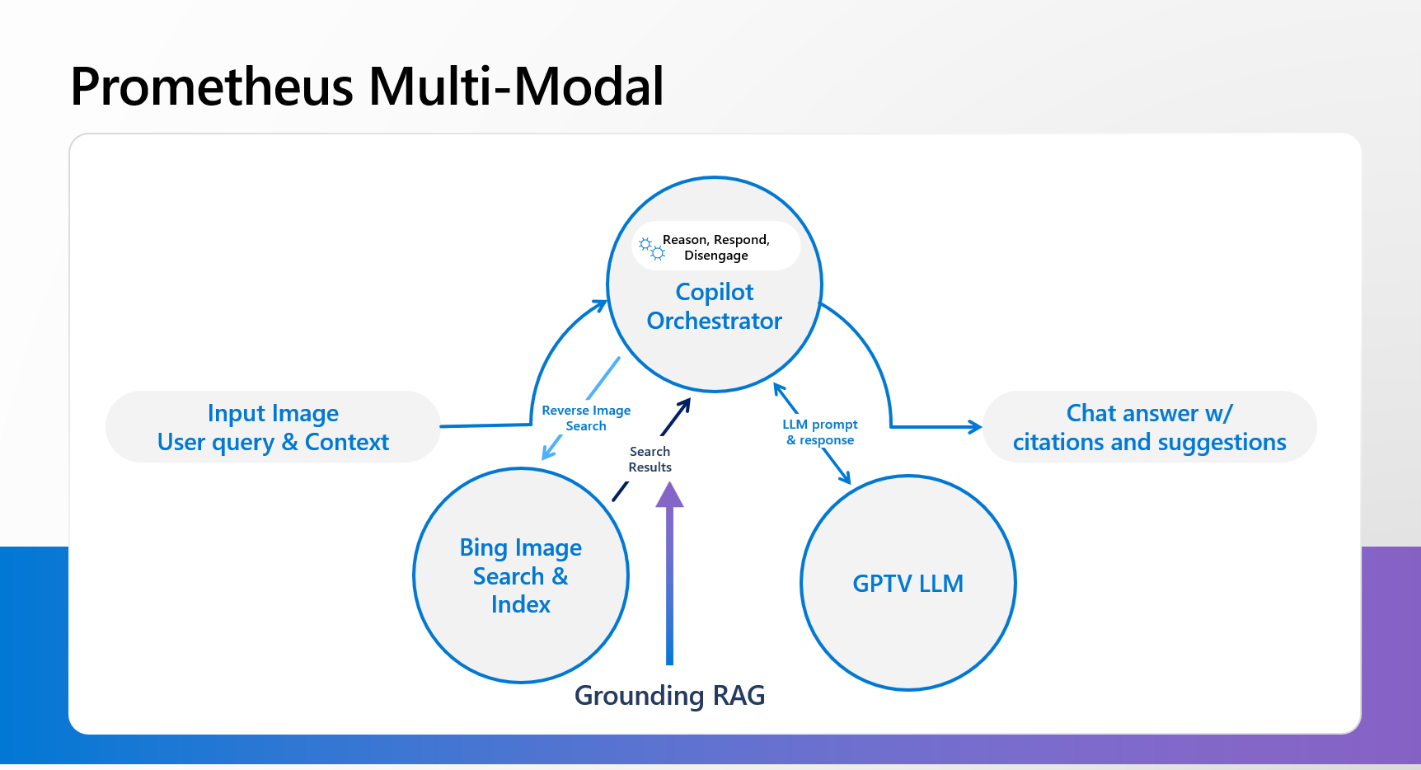 Prometheus Multi-Modal

Reason, Respond, Disengage

Copilot Orchestrator

Input Image
User query & Context

Reverse Image Search

Search Results

LLM prompt & response

Chat answer w/ citations and suggestions

Bing Image Search & Index

GPTV LLM

Grounding RAG